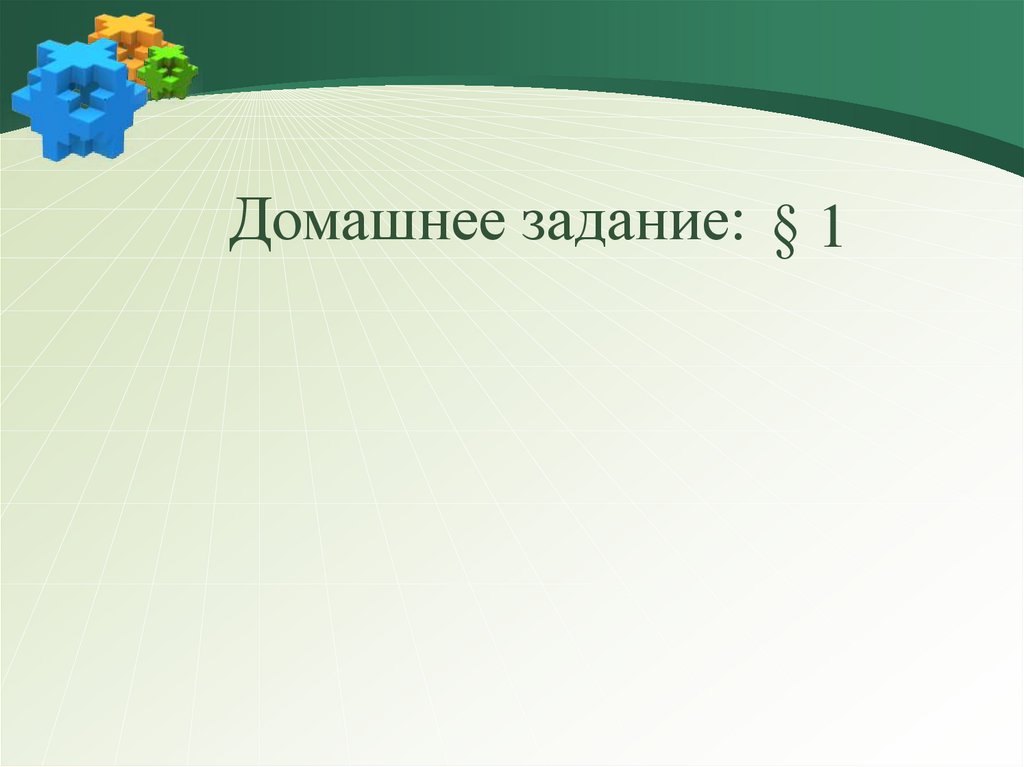 Домашнее задание: § 1